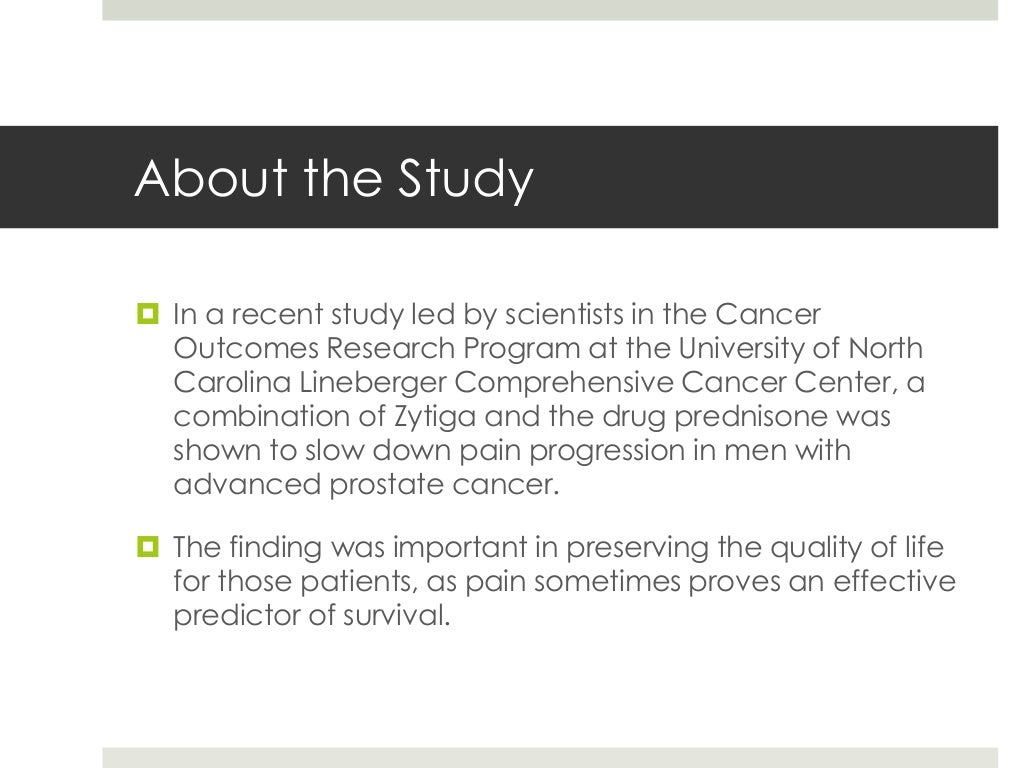 About the Study

In a recent study led by scientists in the Cancer Outcomes Research Program at the University of North Carolina Lineberger Comprehensive Cancer Center, a combination of Zytiga and the drug prednisone was shown to slow down pain progression in men with advanced prostate cancer.

The finding was important in preserving the quality of life for those patients, as pain sometimes proves an effective predictor of survival.